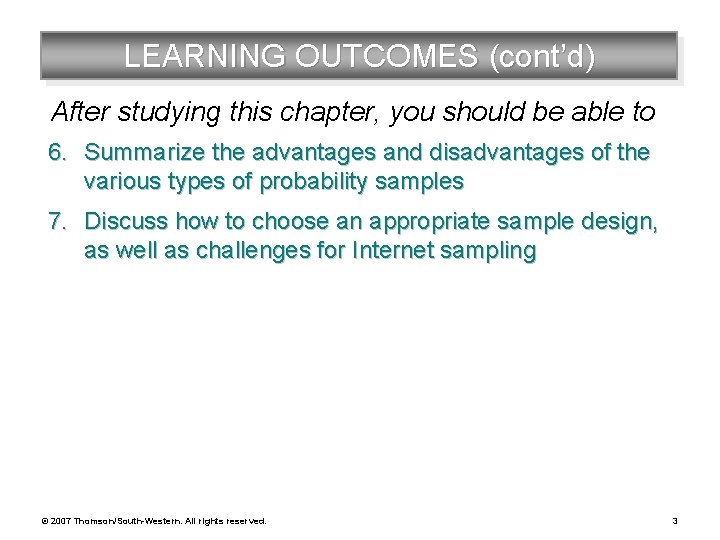 LEARNING OUTCOMES (cont'd)

After studying this chapter, you should be able to

6. Summarize the advantages and disadvantages of the various types of probability samples

7. Discuss how to choose an appropriate sample design, as well as challenges for Internet sampling

© 2007 Thomson/South-Western. All rights reserved.

3